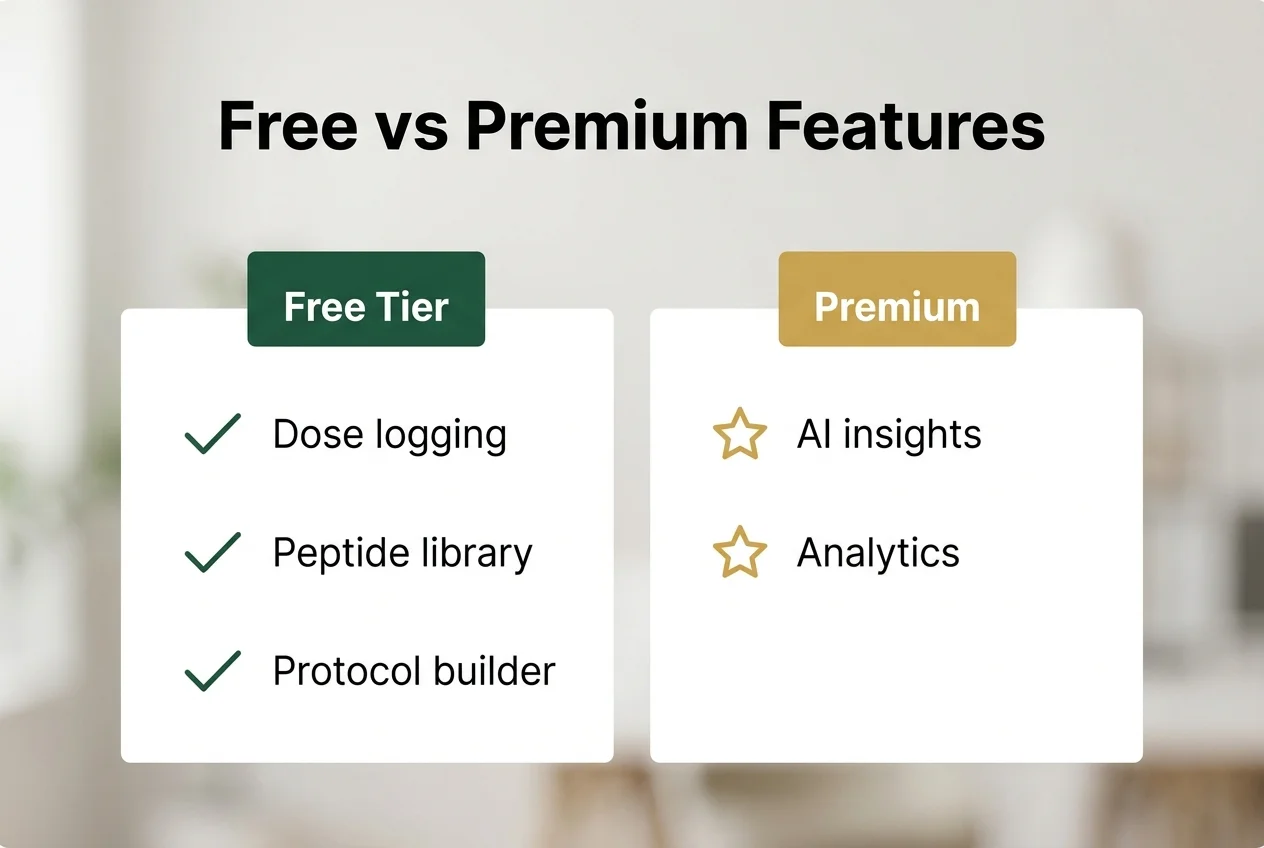 Free vs Premium Features

Free Tier

Dose logging

Peptide library

Protocol builder

Premium

AI insights

Analytics